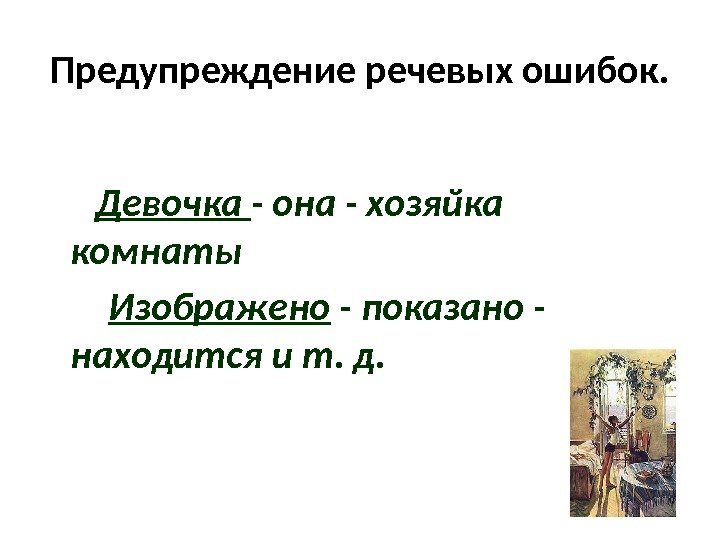 Предупреждение речевых ошибок.

Девочка - она - хозяйка комнаты

Изображено - показано - находится и т. д.